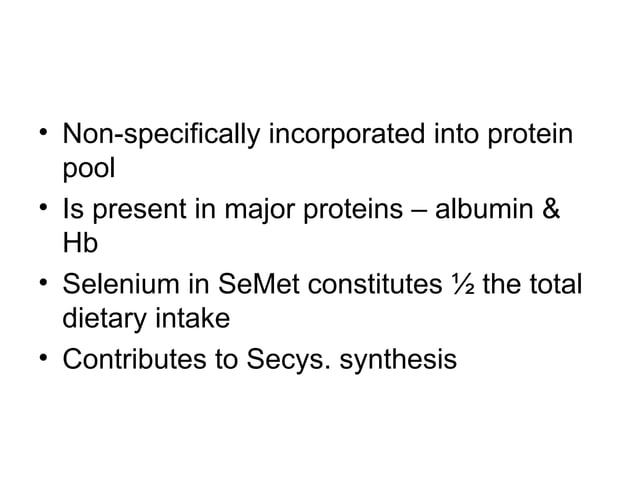 • Non-specifically incorporated into protein pool
• Is present in major proteins – albumin & Hb
• Selenium in SeMet constitutes ½ the total dietary intake
• Contributes to Secys. synthesis